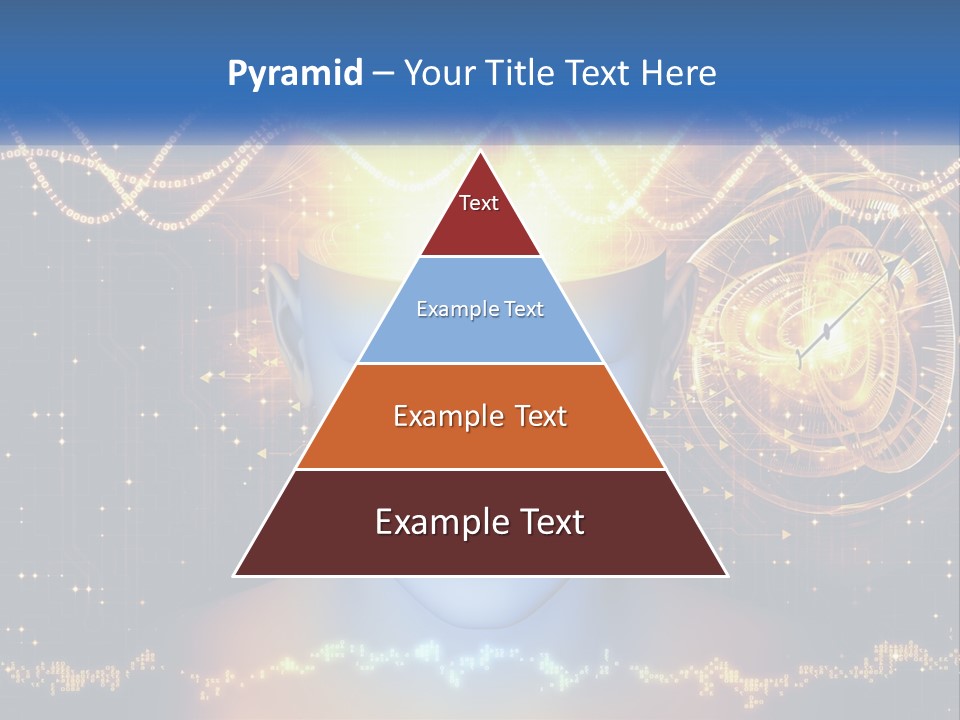 Pyramid – Your Title Text Here

Text

Example Text

Example Text

Example Text